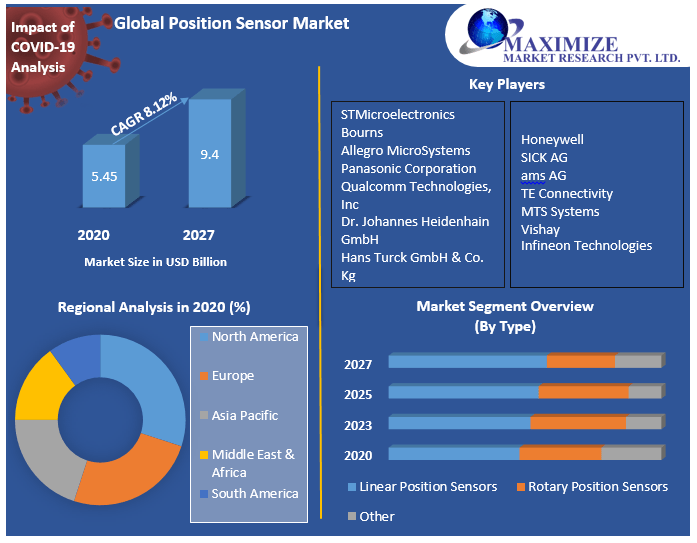 Impact of COVID-19 Analysis

Global Position Sensor Market

MAXIMIZE
MARKET RESEARCH PVT. LTD.

CAGR 8.12%

5.45

9.4

2020

2027

Market Size in USD Billion

Key Players

STMicroelectronics
Bourns
Allegro MicroSystems
Panasonic Corporation
Qualcomm Technologies, Inc
Dr. Johannes Heidenhain GmbH
Hans Turck GmbH & Co. Kg

Honeywell
SICK AG
ams AG
TE Connectivity
MTS Systems
Vishay
Infineon Technologies

Regional Analysis in 2020 (%)

North America
Europe
Asia Pacific
Middle East & Africa
South America

Market Segment Overview (By Type)

2027
2025
2023
2020

Linear Position Sensors
Rotary Position Sensors
Other